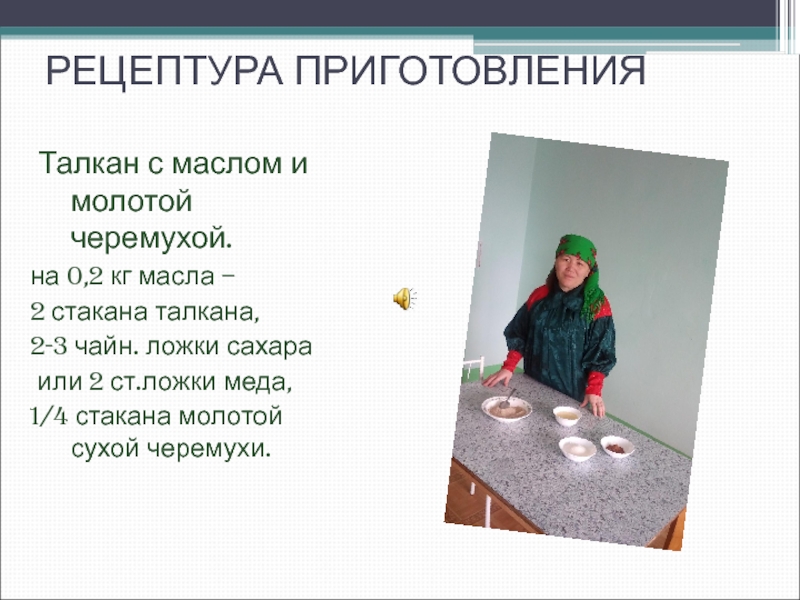 РЕЦЕПТУРА ПРИГОТОВЛЕНИЯ

Талкан с маслом и молотой черемухой.

на 0,2 кг масла –
2 стакана талкана,
2-3 чайн. ложки сахара
или 2 ст.ложки меда,
1/4 стакана молотой сухой черемухи.